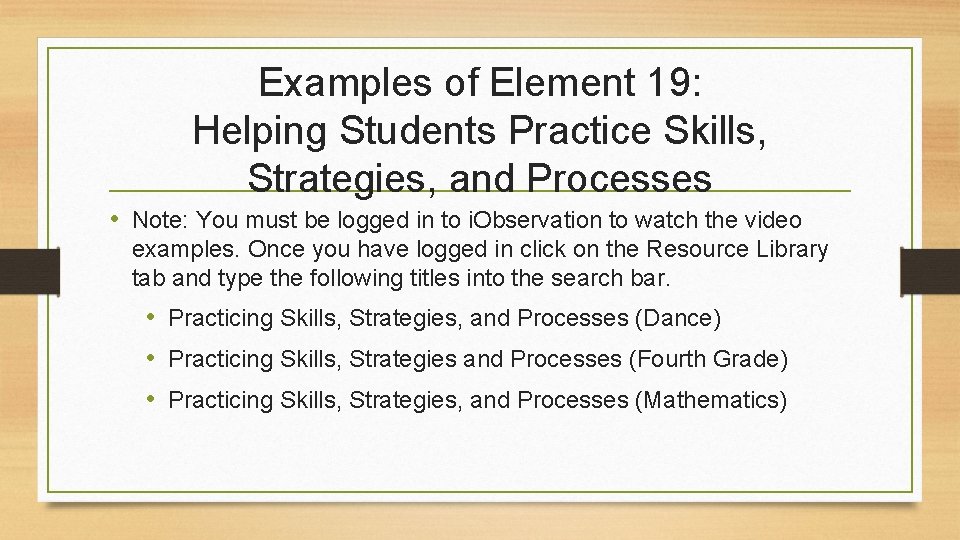 Examples of Element 19:
Helping Students Practice Skills, Strategies, and Processes

• Note: You must be logged in to iObservation to watch the video examples. Once you have logged in click on the Resource Library tab and type the following titles into the search bar.
  • Practicing Skills, Strategies, and Processes (Dance)
  • Practicing Skills, Strategies and Processes (Fourth Grade)
  • Practicing Skills, Strategies, and Processes (Mathematics)